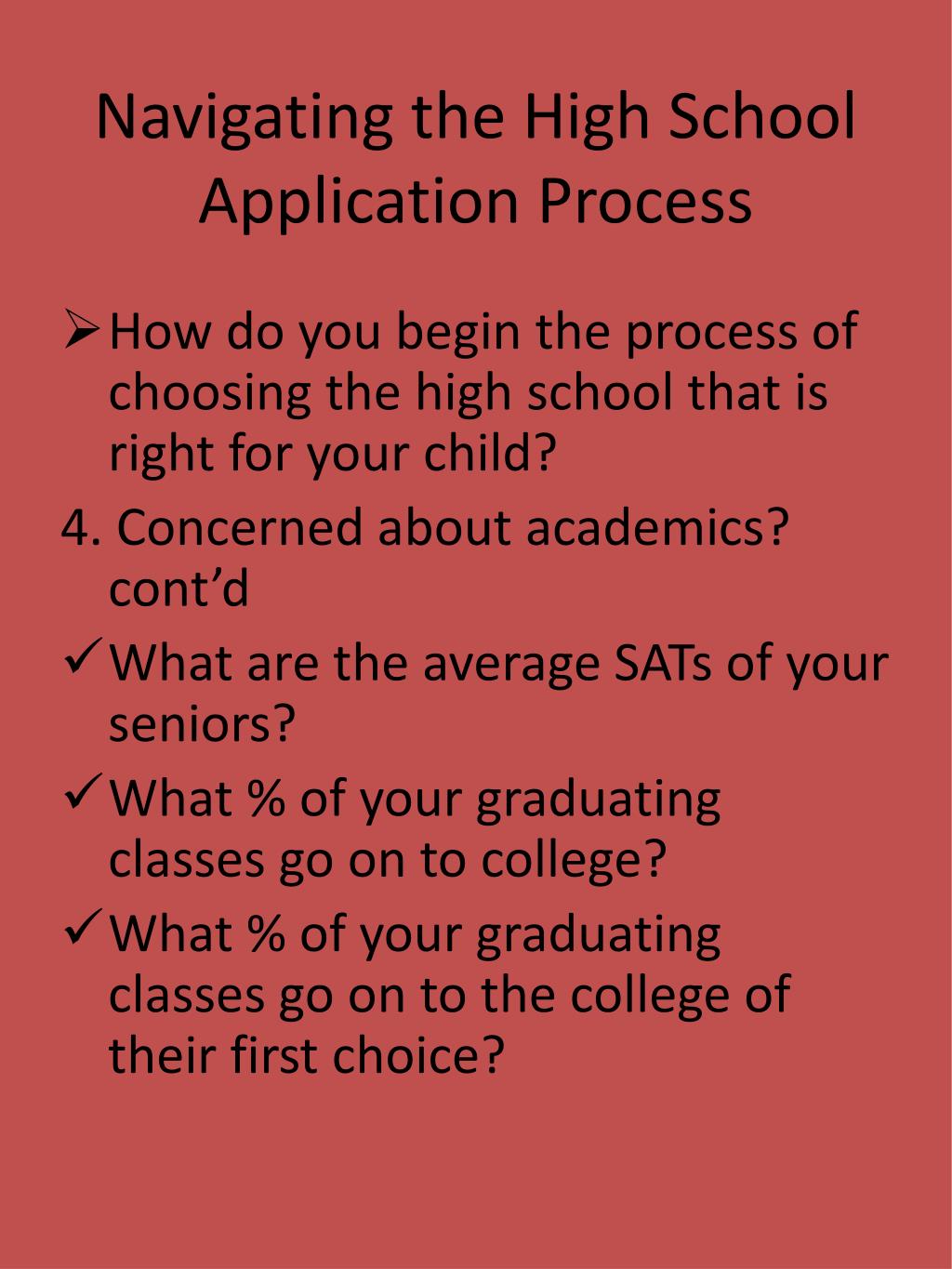 Navigating the High School Application Process

➢ How do you begin the process of choosing the high school that is right for your child?

4. Concerned about academics? cont’d

✓ What are the average SATs of your seniors?

✓ What % of your graduating classes go on to college?

✓ What % of your graduating classes go on to the college of their first choice?